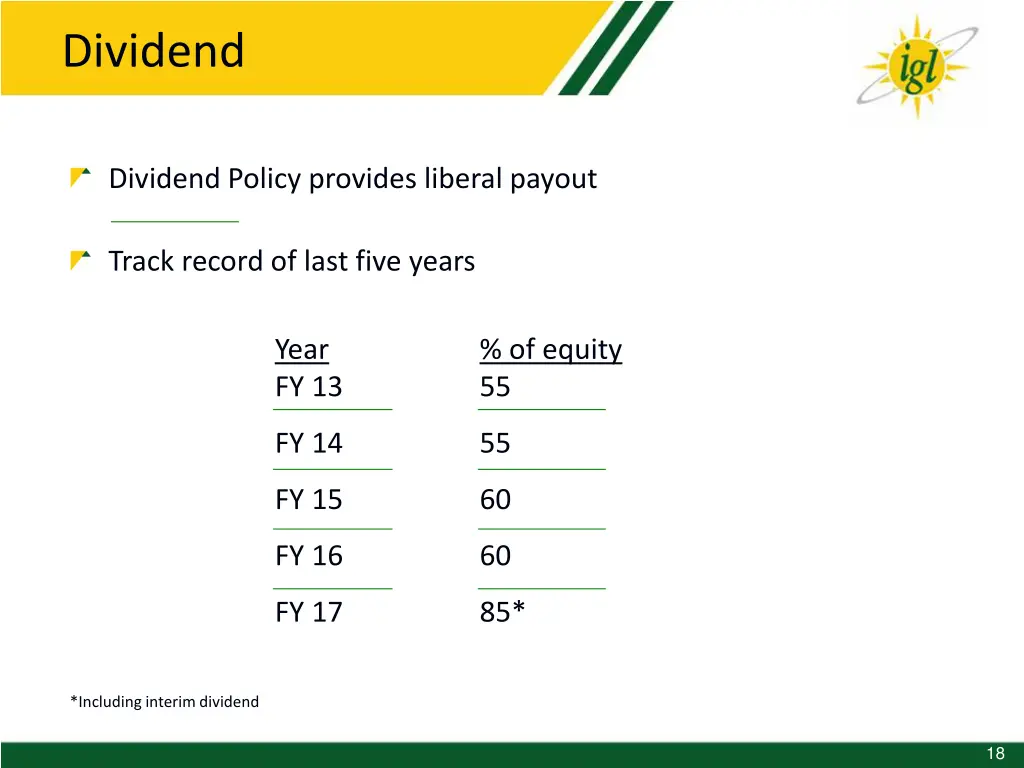 Dividend

igl

Dividend Policy provides liberal payout

Track record of last five years

| Year | % of equity |
|---|---|
| FY 13 | 55 |
| FY 14 | 55 |
| FY 15 | 60 |
| FY 16 | 60 |
| FY 17 | 85* |

*Including interim dividend

18